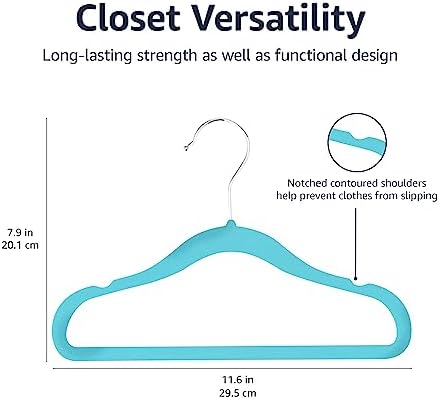 Closet Versatility

Long-lasting strength as well as functional design

Notched contoured shoulders help prevent clothes from slipping

7.9 in
20.1 cm

11.6 in
29.5 cm